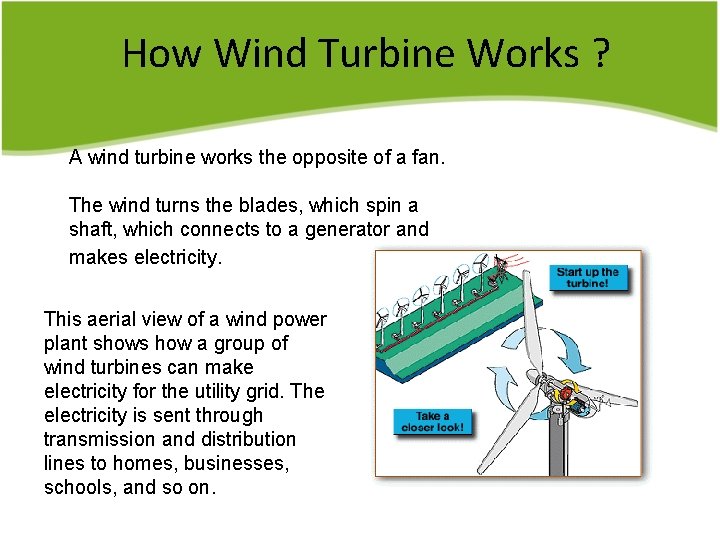 How Wind Turbine Works ?

A wind turbine works the opposite of a fan.

The wind turns the blades, which spin a shaft, which connects to a generator and makes electricity.

This aerial view of a wind power plant shows how a group of wind turbines can make electricity for the utility grid. The electricity is sent through transmission and distribution lines to homes, businesses, schools, and so on.

Start up the turbine!

Take a closer look!